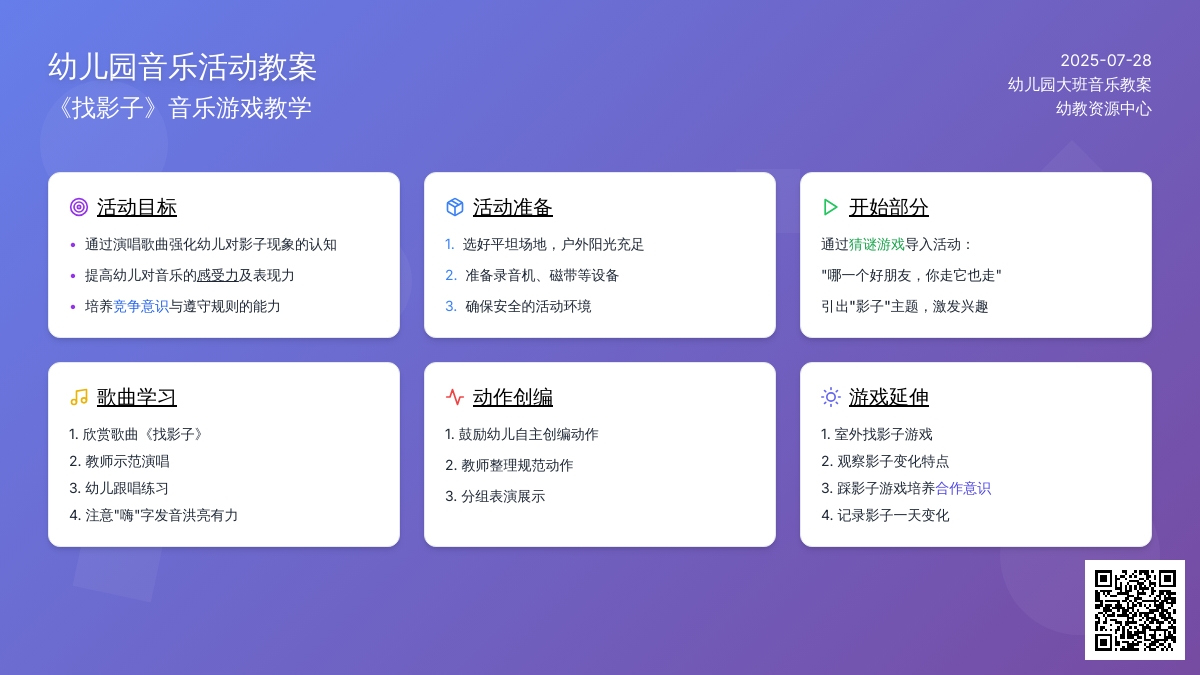 幼儿园音乐活动教案
《找影子》音乐游戏教学

2025-07-28
幼儿园大班音乐教案
幼教资源中心

活动目标
• 通过演唱歌曲强化幼儿对影子现象的认知
• 提高幼儿对音乐的感受力及表现力
• 培养竞争意识与遵守规则的能力

活动准备
1. 选好平坦场地，户外阳光充足
2. 准备录音机、磁带等设备
3. 确保安全的活动环境

开始部分
通过猜谜游戏导入活动：
"哪一个好朋友，你走它也走"
引出"影子"主题，激发兴趣

歌曲学习
1. 欣赏歌曲《找影子》
2. 教师示范演唱
3. 幼儿跟唱练习
4. 注意"嗨"字发音洪亮有力

动作创编
1. 鼓励幼儿自主创编动作
2. 教师整理规范动作
3. 分组表演展示

游戏延伸
1. 室外找影子游戏
2. 观察影子变化特点
3. 踩影子游戏培养合作意识
4. 记录影子一天变化